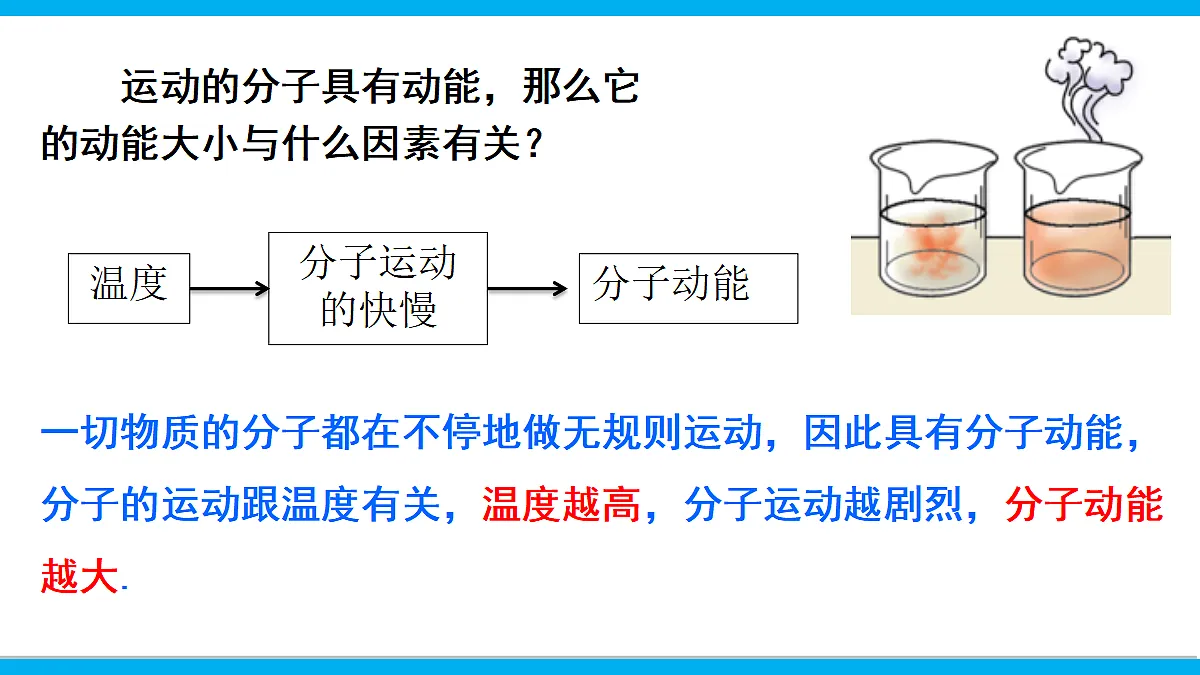 运动的分子具有动能，那么它的动能大小与什么因素有关？

温度

分子运动的快慢

分子动能

一切物质的分子都在不停地做无规则运动，因此具有分子动能，分子的运动跟温度有关，温度越高，分子运动越剧烈，分子动能越大.